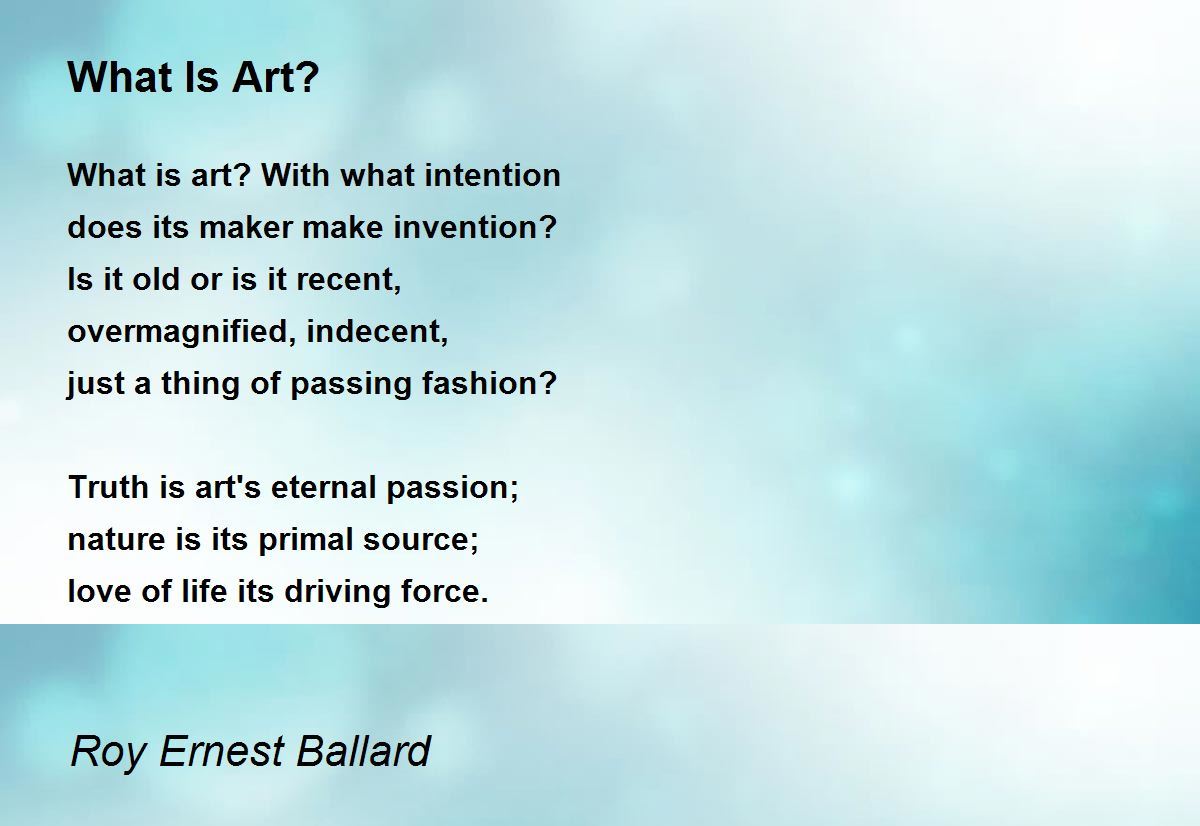 What Is Art?

What is art? With what intention
does its maker make invention?
Is it old or is it recent,
overmagnified, indecent,
just a thing of passing fashion?

Truth is art's eternal passion;
nature is its primal source;
love of life its driving force.

Roy Ernest Ballard